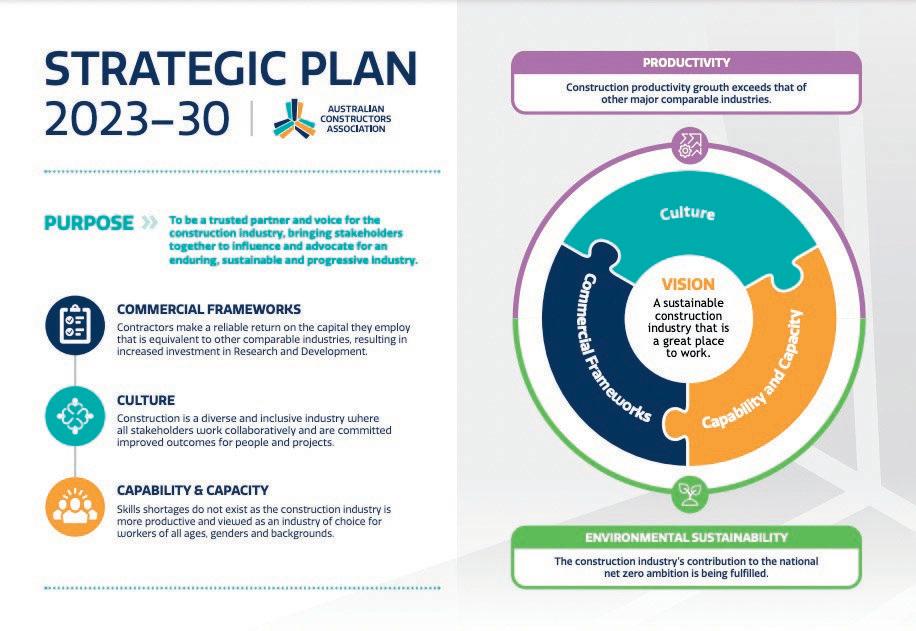 STRATEGIC PLAN
2023–30

AUSTRALIAN CONSTRUCTORS ASSOCIATION

PURPOSE To be a trusted partner and voice for the construction industry, bringing stakeholders together to influence and advocate for an enduring, sustainable and progressive industry.

COMMERCIAL FRAMEWORKS
Contractors make a reliable return on the capital they employ that is equivalent to other comparable industries, resulting in increased investment in Research and Development.

CULTURE
Construction is a diverse and inclusive industry where all stakeholders work collaboratively and are committed improved outcomes for people and projects.

CAPABILITY & CAPACITY
Skills shortages do not exist as the construction industry is more productive and viewed as an industry of choice for workers of all ages, genders and backgrounds.

PRODUCTIVITY
Construction productivity growth exceeds that of other major comparable industries.

Culture

Commercial Frameworks

Capability and Capacity

VISION
A sustainable construction industry that is a great place to work.

ENVIRONMENTAL SUSTAINABILITY
The construction industry's contribution to the national net zero ambition is being fulfilled.